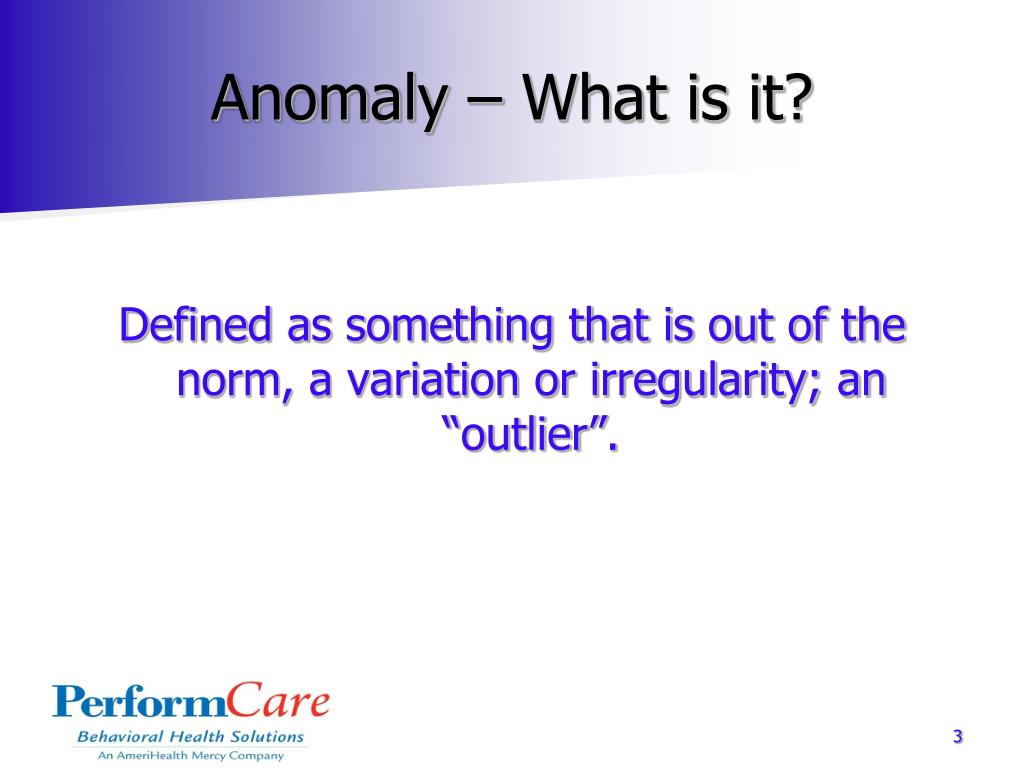 Anomaly – What is it?

Defined as something that is out of the norm, a variation or irregularity; an “outlier”.

PerformCare
Behavioral Health Solutions
An AmeriHealth Mercy Company

3